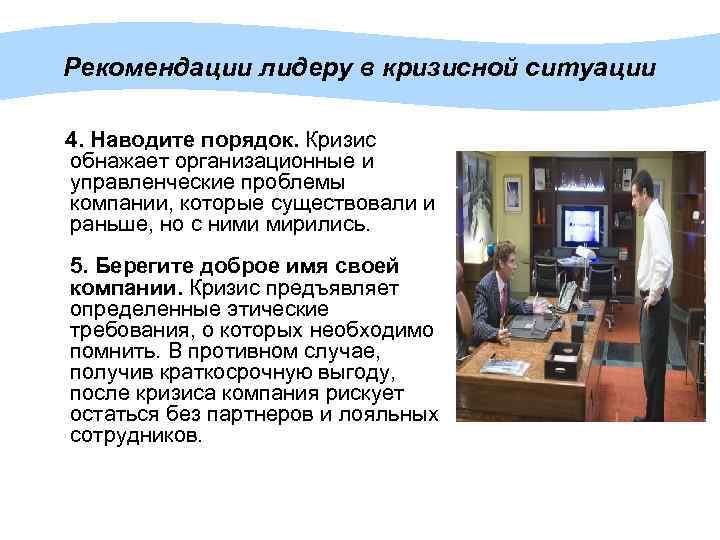 Рекомендации лидеру в кризисной ситуации

4. Наводите порядок. Кризис обнажает организационные и управленческие проблемы компании, которые существовали и раньше, но с ними мирились.

5. Берегите доброе имя своей компании. Кризис предъявляет определенные этические требования, о которых необходимо помнить. В противном случае, получив краткосрочную выгоду, после кризиса компания рискует остаться без партнеров и лояльных сотрудников.